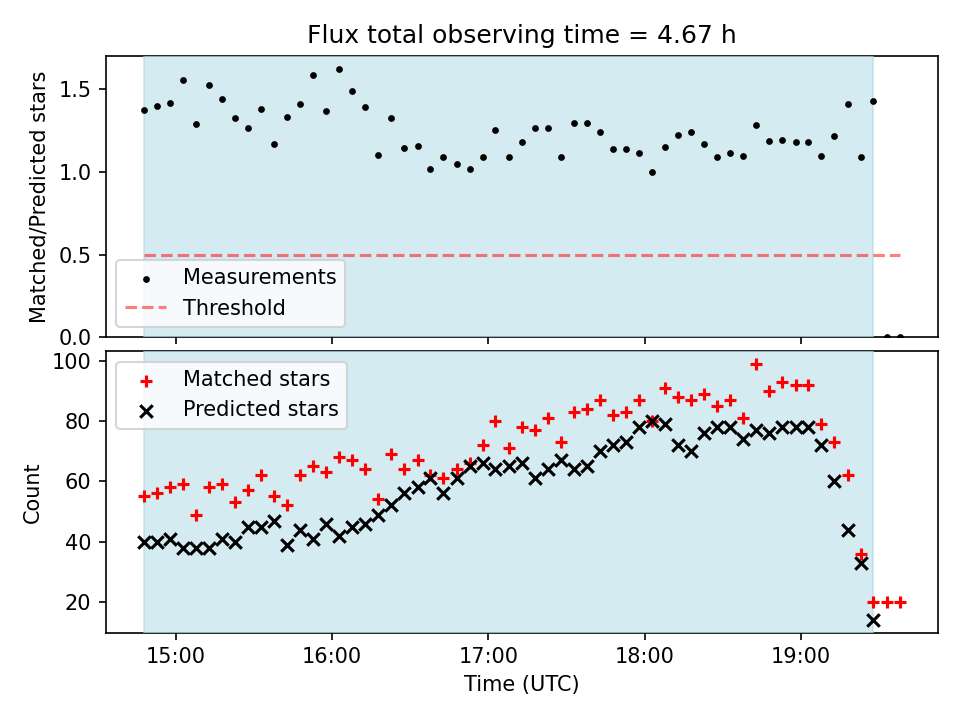 Flux total observing time = 4.67 h

Matched/Predicted stars
1.5
1.0
0.5
0.0

Measurements
Threshold

Count
100
80
60
40
20

Matched stars
Predicted stars

15:00
16:00
17:00
18:00
19:00
Time (UTC)